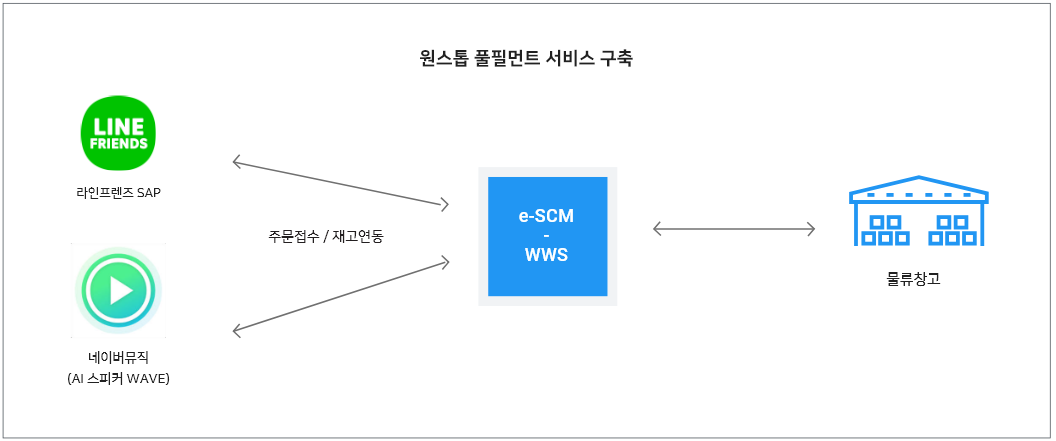 원스톱 풀필먼트 서비스 구축

LINE FRIENDS

라인프렌즈 SAP

주문접수 / 재고연동

네이버뮤직
(AI 스피커 WAVE)

e-SCM
-
WWS

물류창고